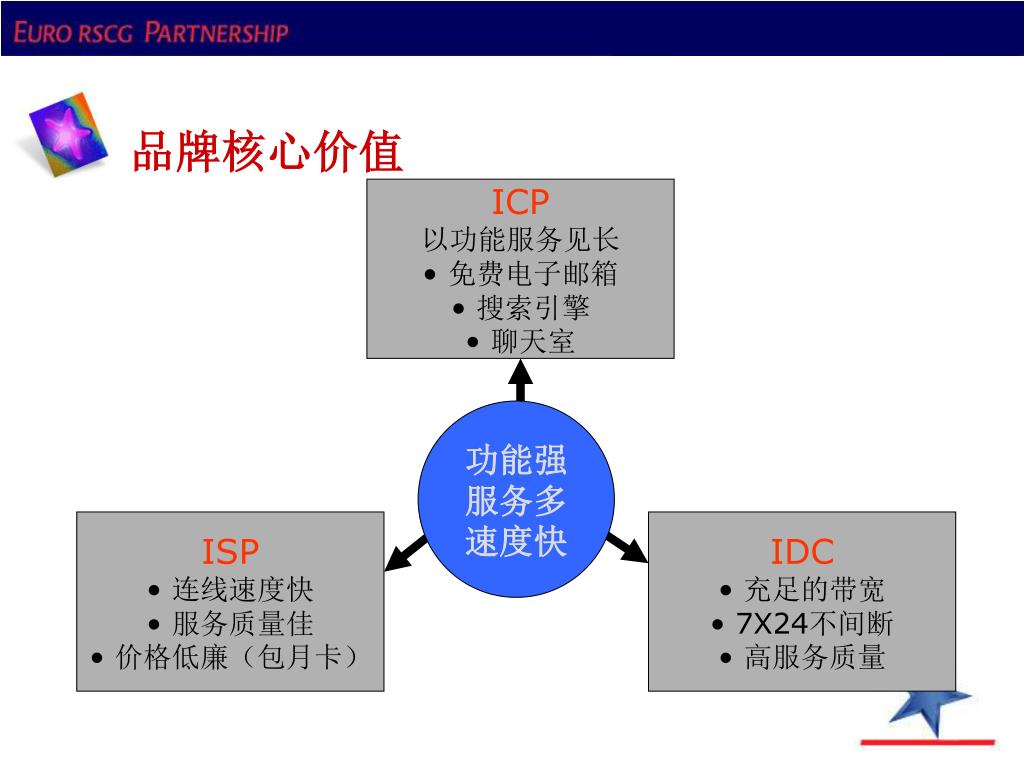 EURO RSCG PARTNERSHIP

品牌核心价值

ICP
以功能服务见长
• 免费电子邮箱
• 搜索引擎
• 聊天室

功能强
服务多
速度快

ISP
• 连线速度快
• 服务质量佳
• 价格低廉（包月卡）

IDC
• 充足的带宽
• 7X24不间断
• 高服务质量